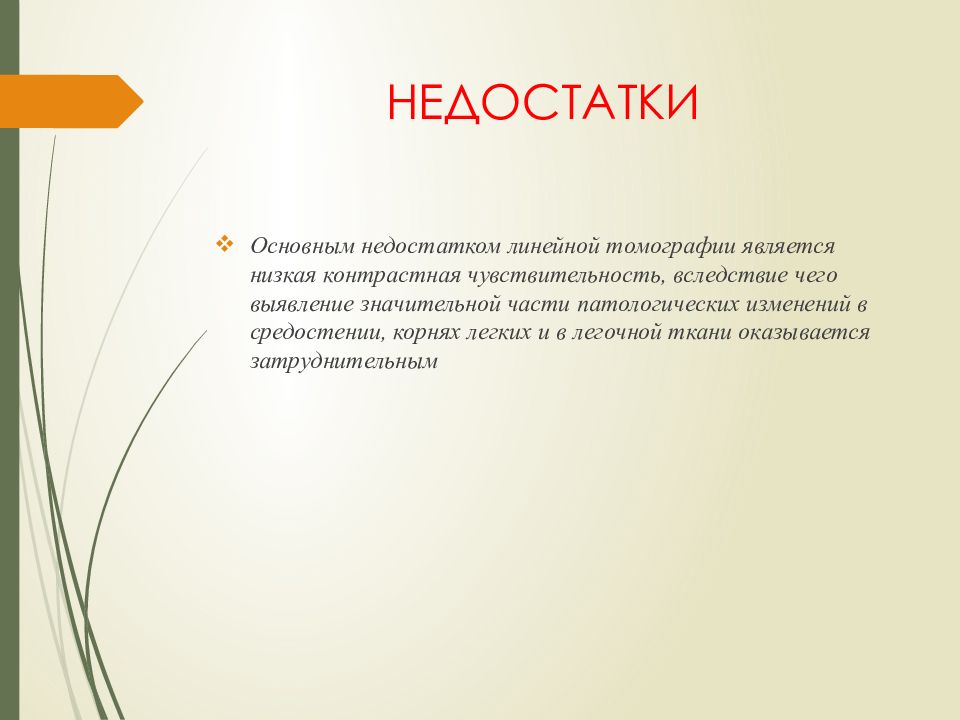 НЕДОСТАТКИ

❖ Основным недостатком линейной томографии является низкая контрастная чувствительность, вследствие чего выявление значительной части патологических изменений в средостении, корнях легких и в легочной ткани оказывается затруднительным